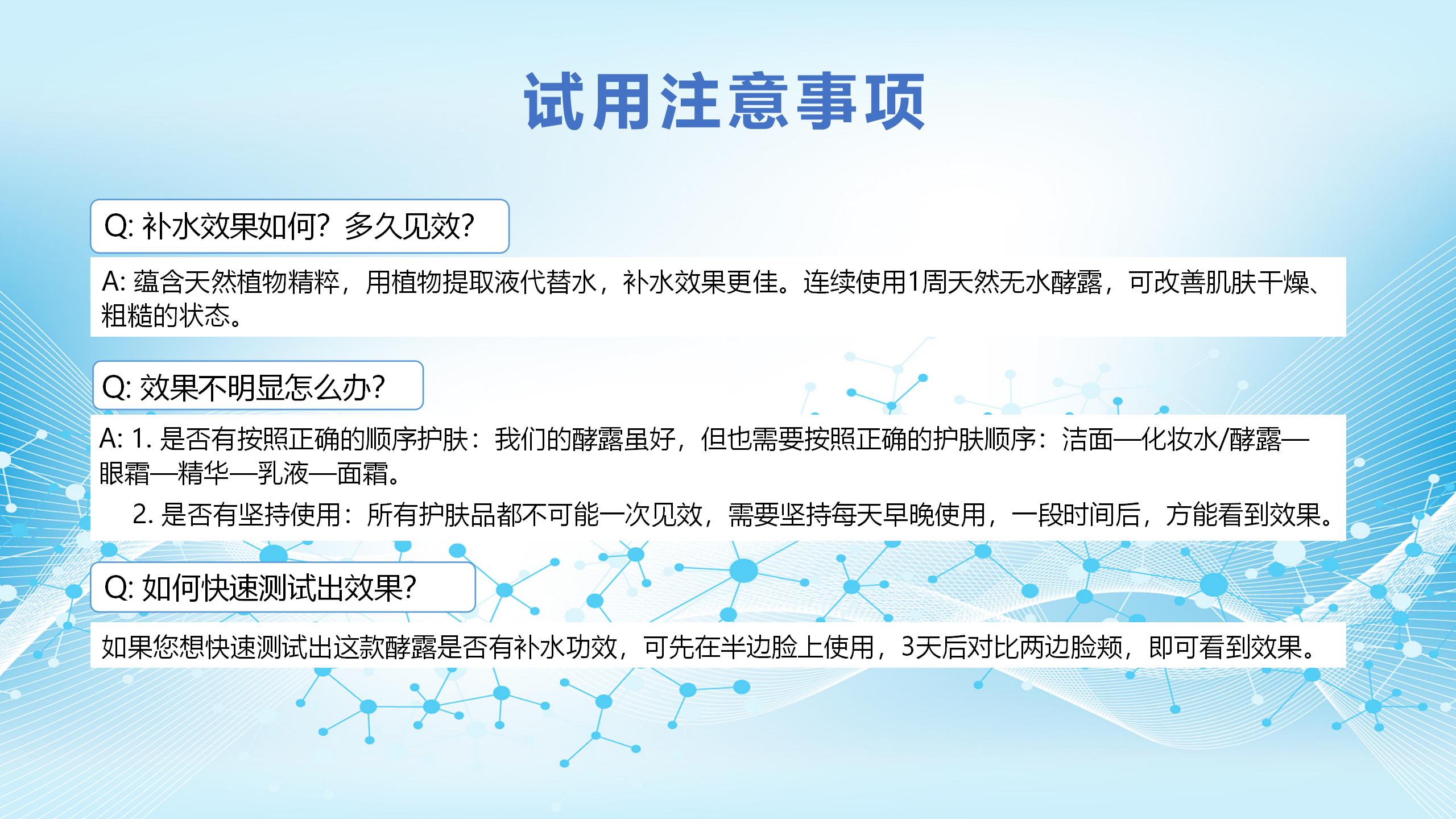 试用注意事项

Q: 补水效果如何？多久见效？

A: 蕴含天然植物精粹，用植物提取液代替水，补水效果更佳。连续使用1周天然无水酵露，可改善肌肤干燥、粗糙的状态。

Q: 效果不明显怎么办？

A: 1. 是否有按照正确的顺序护肤：我们的酵露虽好，但也需要按照正确的护肤顺序：洁面—化妆水/酵露—眼霜—精华—乳液—面霜。

2. 是否有坚持使用：所有护肤品都不可能一次见效，需要坚持每天早晚使用，一段时间后，方能看到效果。

Q: 如何快速测试出效果？

如果您想快速测试出这款酵露是否有补水功效，可先在半边脸上使用，3天后对比两边脸颊，即可看到效果。